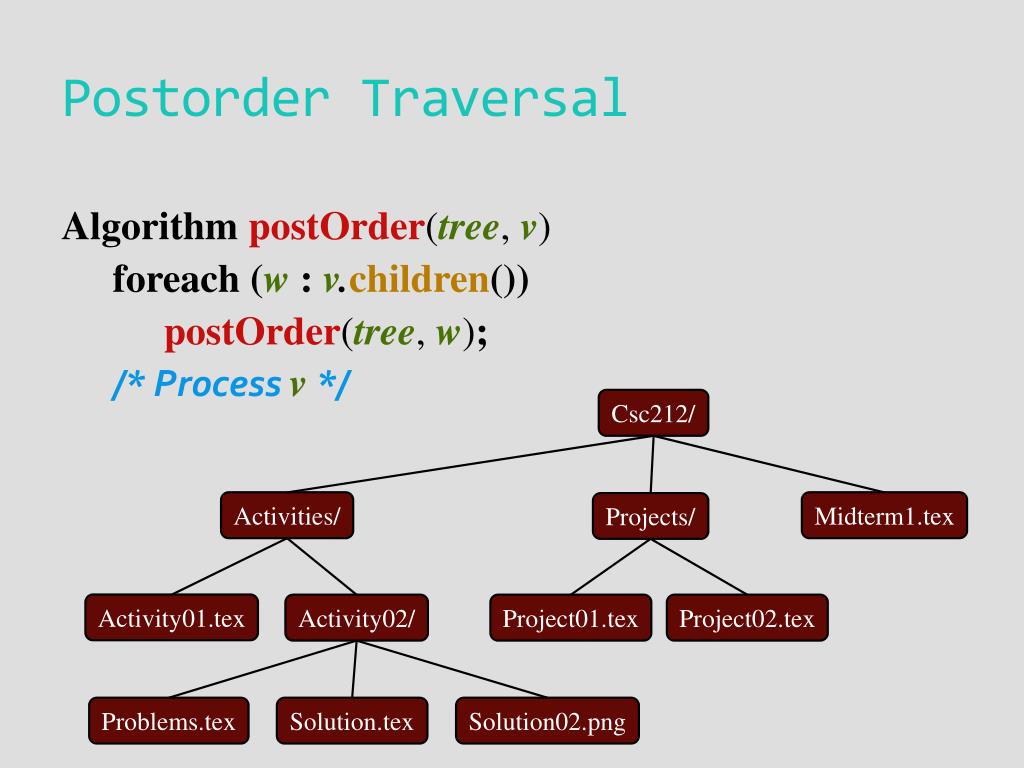 Postorder Traversal

Algorithm postOrder(tree, v)
foreach (w : v.children())
postOrder(tree, w);
/* Process v */

Csc212/

Activities/

Projects/

Midterm1.tex

Activity01.tex

Activity02/

Project01.tex

Project02.tex

Problems.tex

Solution.tex

Solution02.png